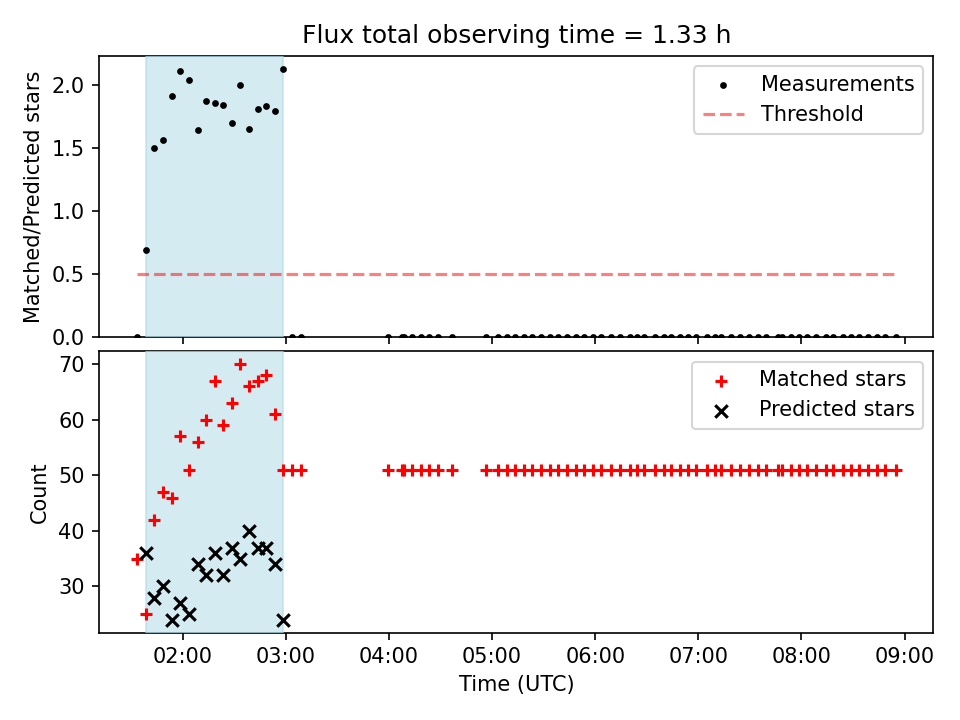 Flux total observing time = 1.33 h

Matched/Predicted stars

2.0
1.5
1.0
0.5
0.0

Measurements
Threshold

Count

70
60
50
40
30

Matched stars
Predicted stars

02:00 03:00 04:00 05:00 06:00 07:00 08:00 09:00

Time (UTC)